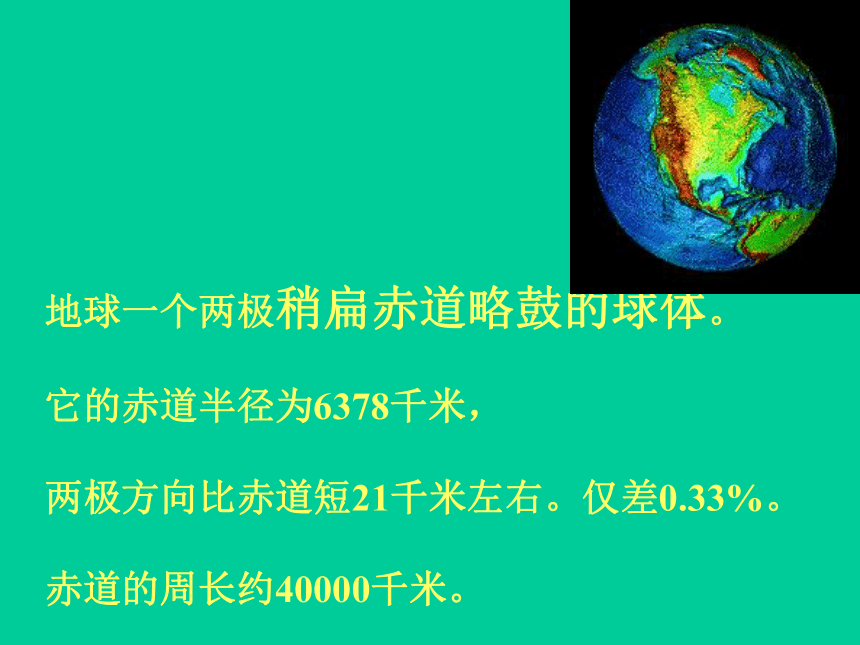 地球一个两极稍扁赤道略鼓的球体。

它的赤道半径为6378千米，

两极方向比赤道短21千米左右。仅差0.33%。

赤道的周长约40000千米。